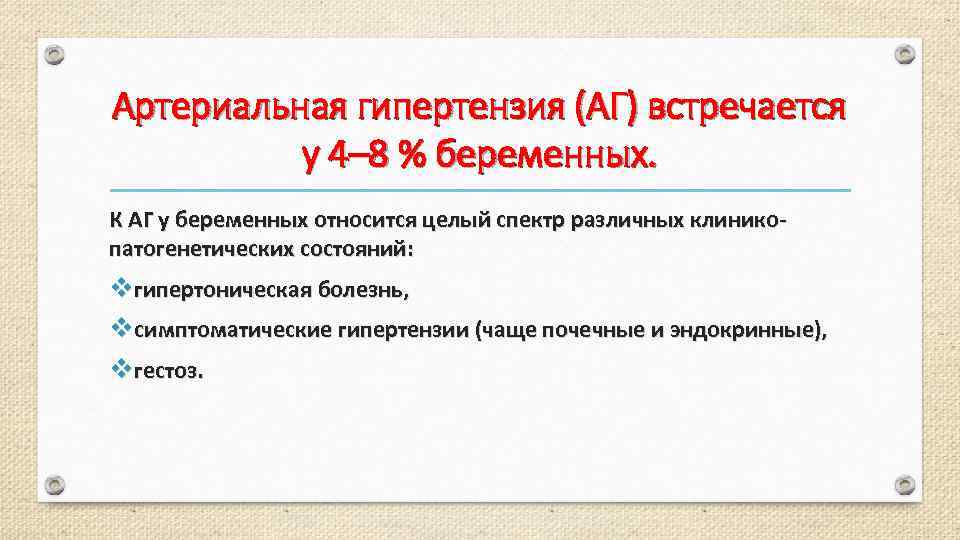 Артериальная гипертензия (АГ) встречается у 4–8 % беременных.

К АГ у беременных относится целый спектр различных клинико-патогенетических состояний:

❖гипертоническая болезнь,

❖симптоматические гипертензии (чаще почечные и эндокринные),

❖гестоз.